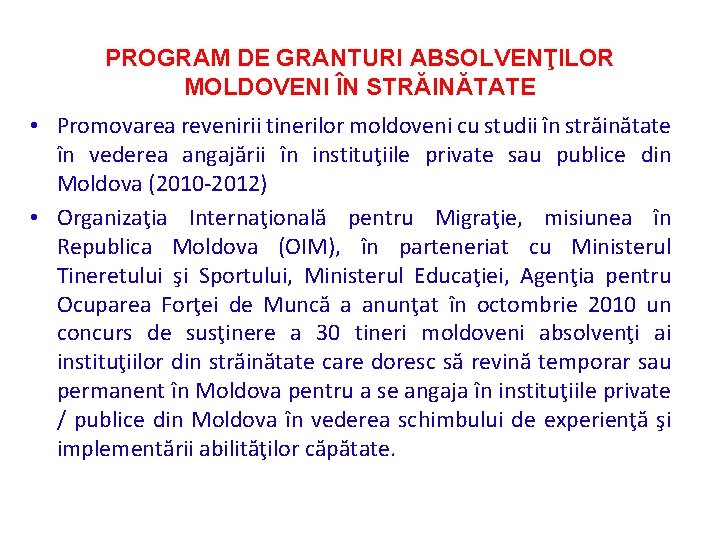 PROGRAM DE GRANTURI ABSOLVENŢILOR MOLDOVENI ÎN STRĂINĂTATE

• Promovarea revenirii tinerilor moldoveni cu studii în străinătate în vederea angajării în instituţiile private sau publice din Moldova (2010-2012)

• Organizaţia Internaţională pentru Migraţie, misiunea în Republica Moldova (OIM), în parteneriat cu Ministerul Tineretului şi Sportului, Ministerul Educaţiei, Agenţia pentru Ocuparea Forţei de Muncă a anunţat în octombrie 2010 un concurs de susţinere a 30 tineri moldoveni absolvenţi ai instituţiilor din străinătate care doresc să revină temporar sau permanent în Moldova pentru a se angaja în instituţiile private / publice din Moldova în vederea schimbului de experienţă şi implementării abilităţilor căpătate.